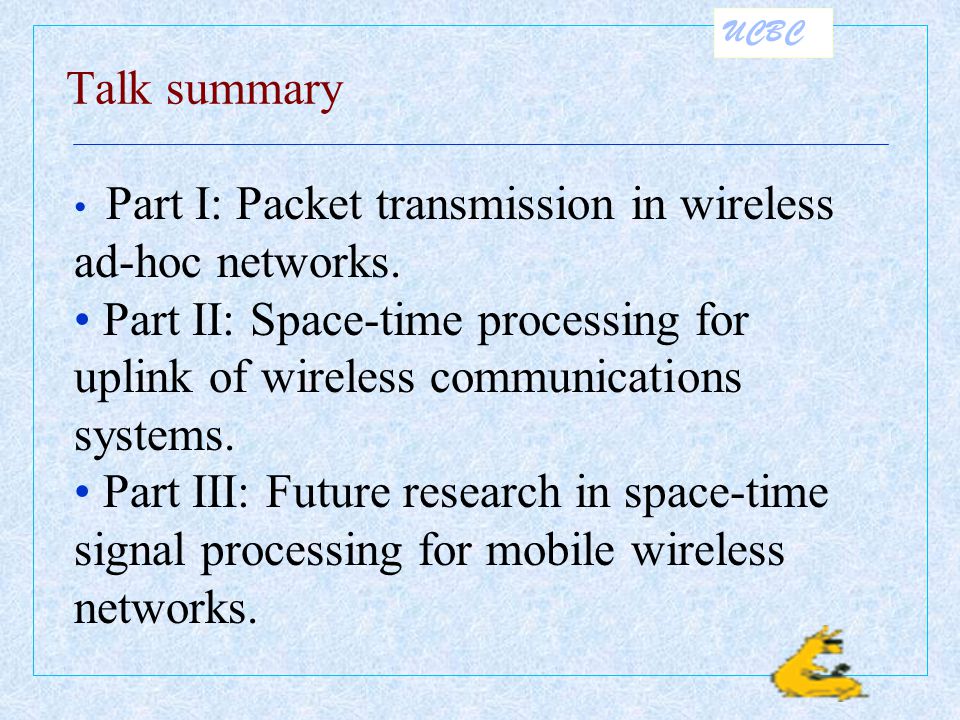 UCBC

Talk summary

• Part I: Packet transmission in wireless ad-hoc networks.
• Part II: Space-time processing for uplink of wireless communications systems.
• Part III: Future research in space-time signal processing for mobile wireless networks.